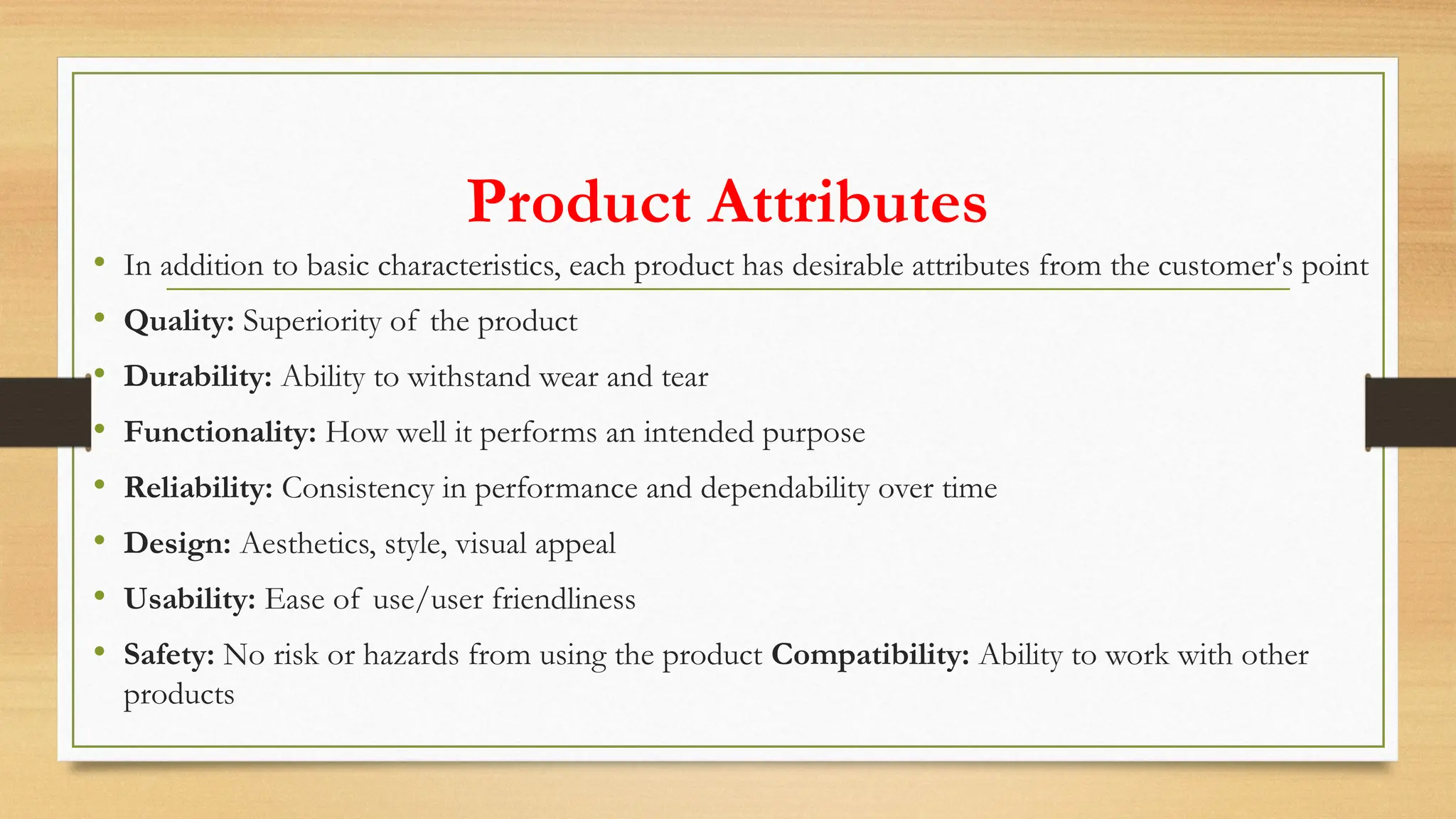 Product Attributes

• In addition to basic characteristics, each product has desirable attributes from the customer's point

• Quality: Superiority of the product

• Durability: Ability to withstand wear and tear

• Functionality: How well it performs an intended purpose

• Reliability: Consistency in performance and dependability over time

• Design: Aesthetics, style, visual appeal

• Usability: Ease of use/user friendliness

• Safety: No risk or hazards from using the product Compatibility: Ability to work with other products